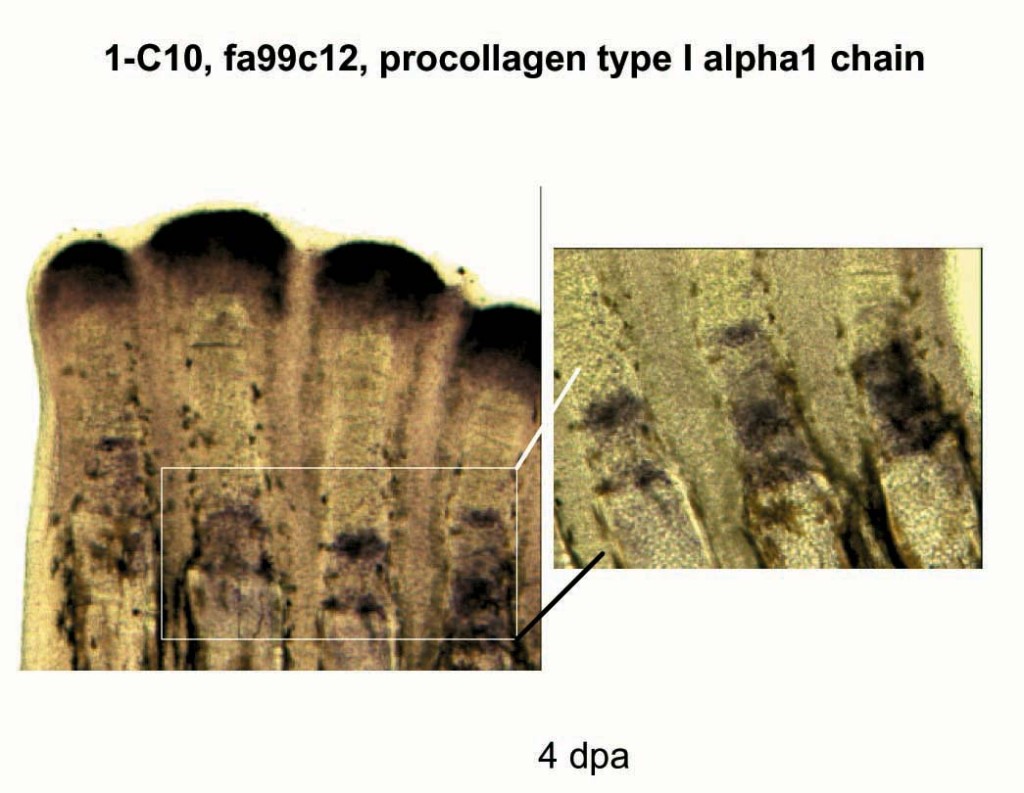 1-C10, fa99c12, procollagen type I alpha1 chain

4 dpa